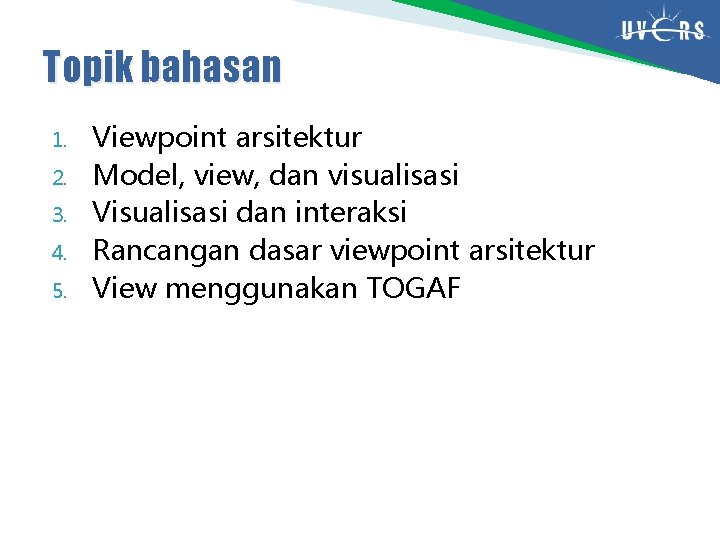 UVERS

Topik bahasan

1. Viewpoint arsitektur
2. Model, view, dan visualisasi
3. Visualisasi dan interaksi
4. Rancangan dasar viewpoint arsitektur
5. View menggunakan TOGAF